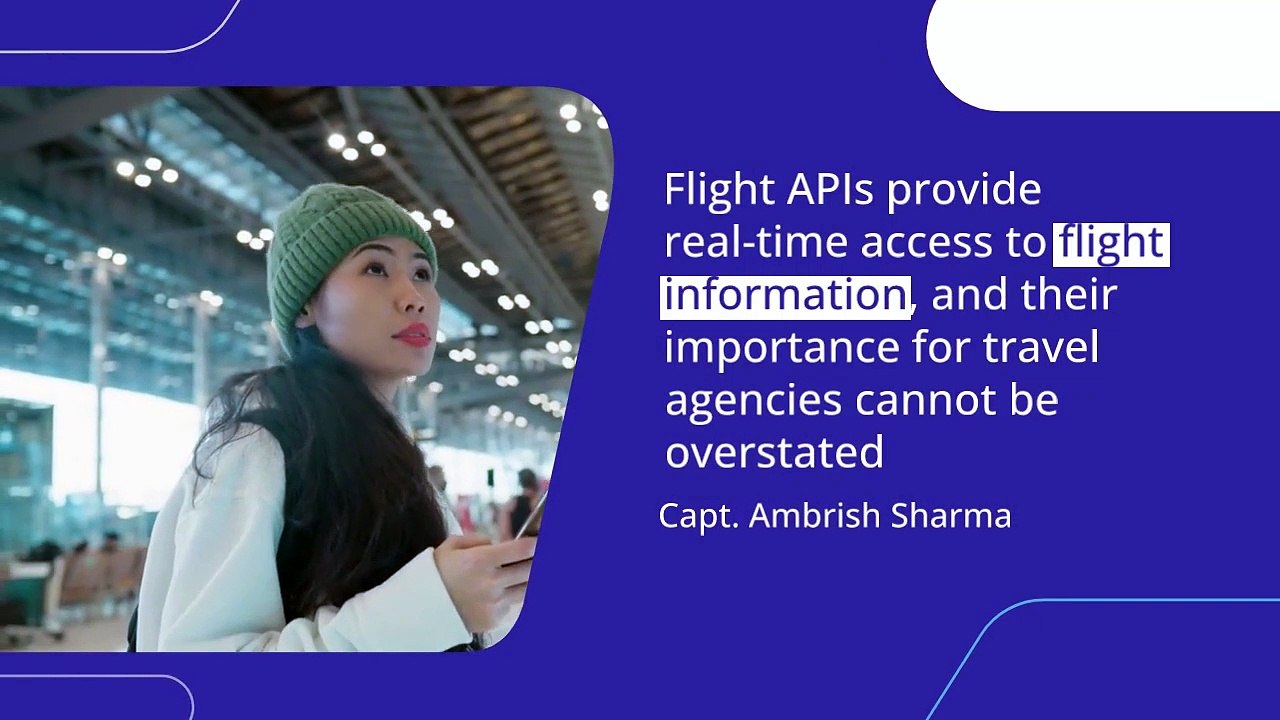 Flight APIs provide real-time access to flight information, and their importance for travel agencies cannot be overstated

Capt. Ambrish Sharma